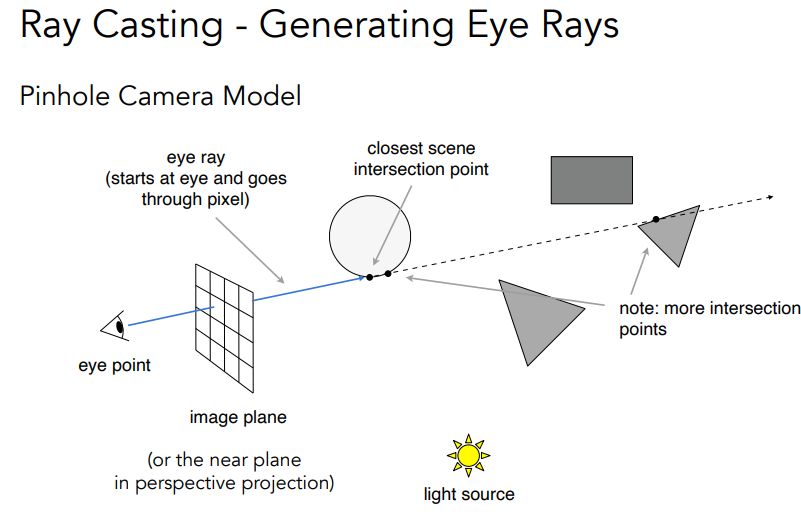 Ray Casting - Generating Eye Rays

Pinhole Camera Model

eye ray
(starts at eye and goes through pixel)

closest scene intersection point

note: more intersection points

eye point

image plane

(or the near plane in perspective projection)

light source